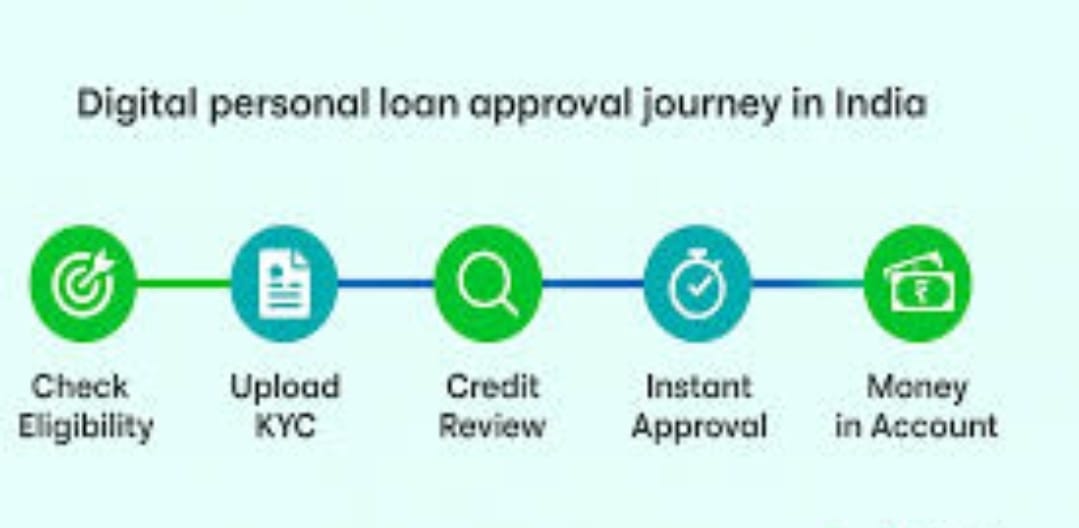 Digital personal loan approval journey in India

Check Eligibility

Upload KYC

Credit Review

Instant Approval

Money in Account